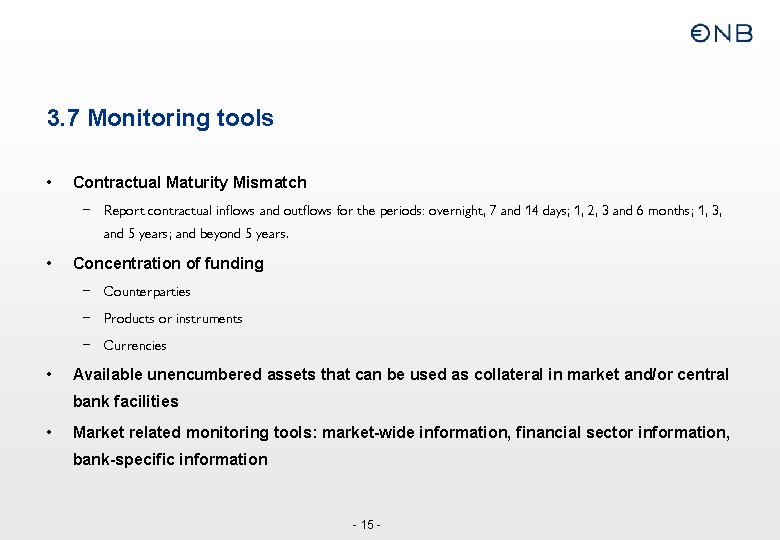 ONB

3.7 Monitoring tools

• Contractual Maturity Mismatch
  – Report contractual inflows and outflows for the periods: overnight, 7 and 14 days; 1, 2, 3 and 6 months; 1, 3, and 5 years; and beyond 5 years.

• Concentration of funding
  – Counterparties
  – Products or instruments
  – Currencies

• Available unencumbered assets that can be used as collateral in market and/or central bank facilities

• Market related monitoring tools: market-wide information, financial sector information, bank-specific information

- 15 -